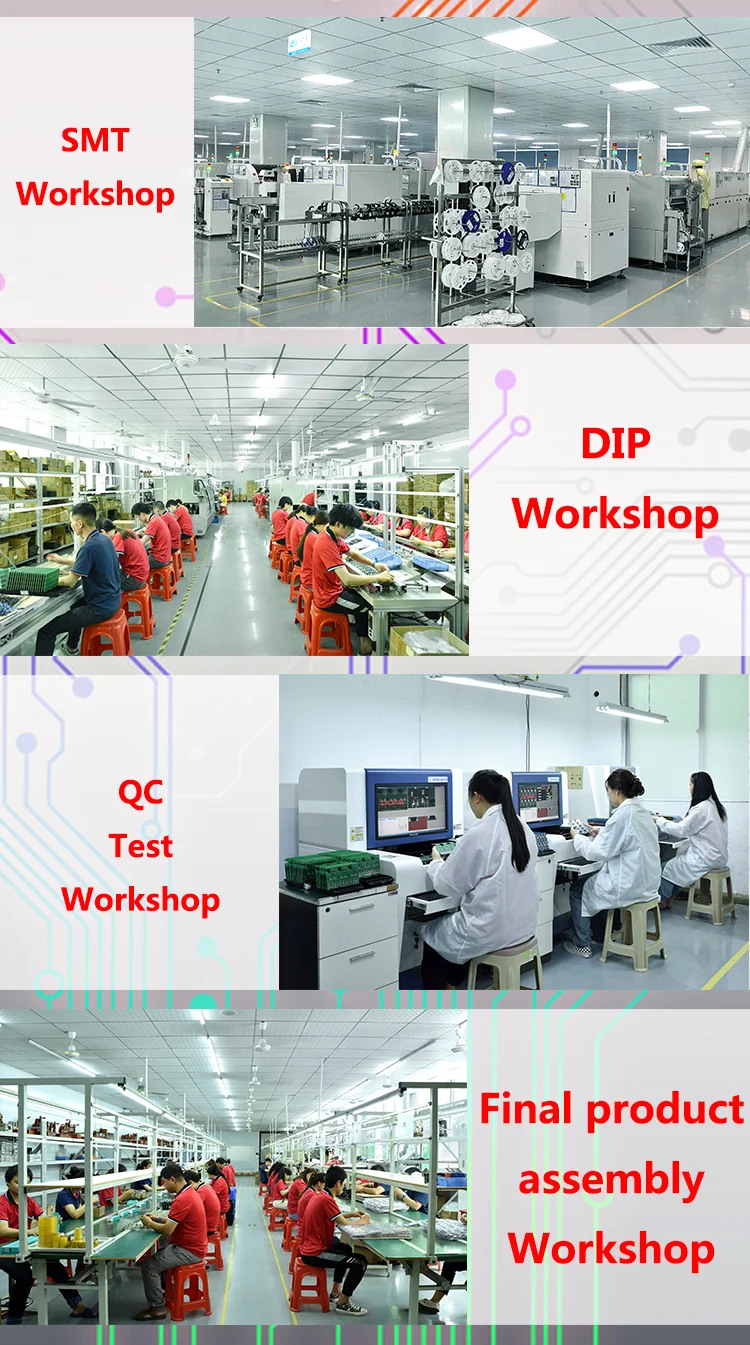 SMT
Workshop

DIP
Workshop

QC
Test
Workshop

Final product
assembly
Workshop